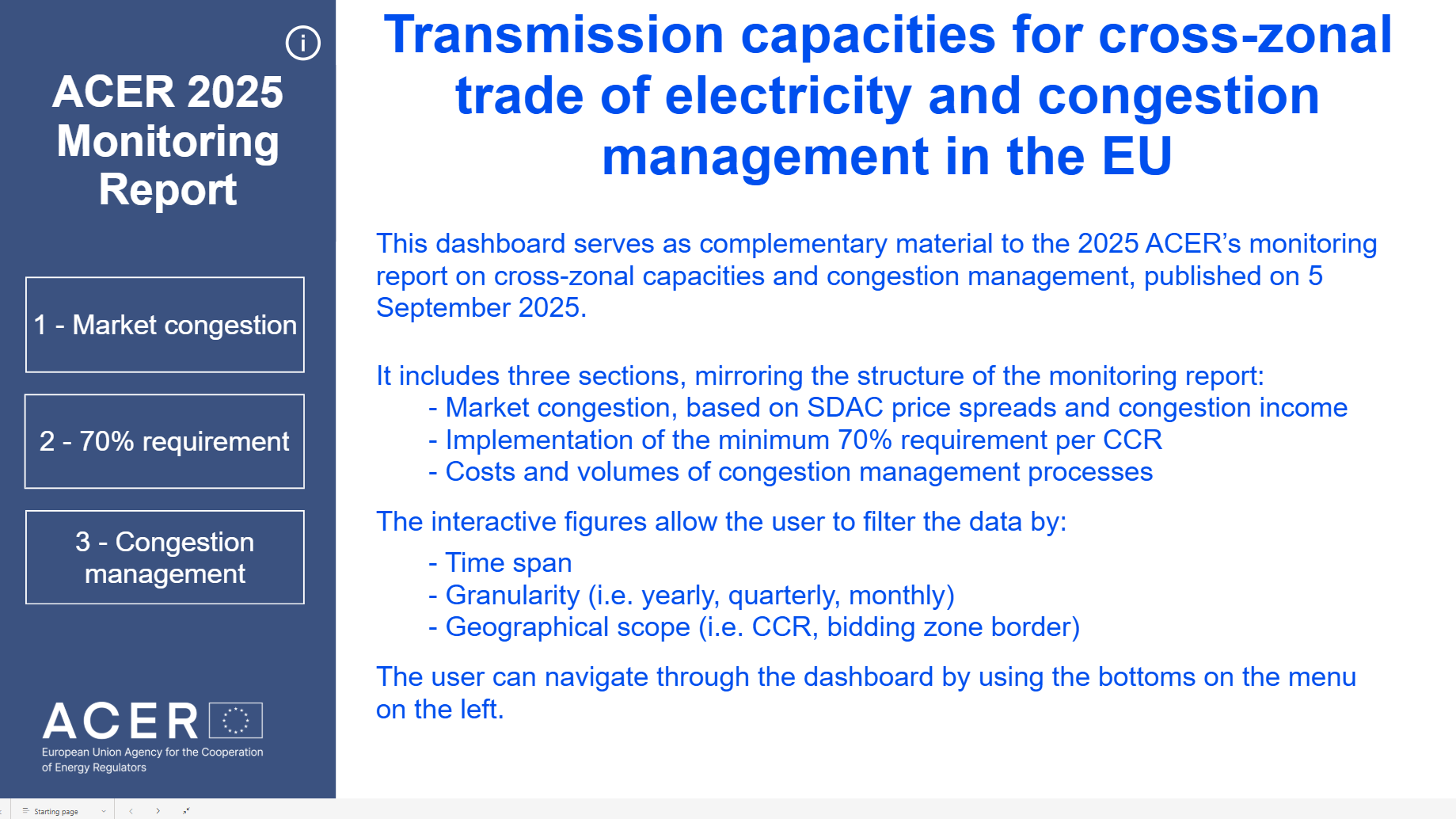 ACER 2025 Monitoring Report

1 - Market congestion

2 - 70% requirement

3 - Congestion management

ACER
European Union Agency for the Cooperation of Energy Regulators

Transmission capacities for cross-zonal trade of electricity and congestion management in the EU

This dashboard serves as complementary material to the 2025 ACER's monitoring report on cross-zonal capacities and congestion management, published on 5 September 2025.

It includes three sections, mirroring the structure of the monitoring report:
- Market congestion, based on SDAC price spreads and congestion income
- Implementation of the minimum 70% requirement per CCR
- Costs and volumes of congestion management processes

The interactive figures allow the user to filter the data by:
- Time span
- Granularity (i.e. yearly, quarterly, monthly)
- Geographical scope (i.e. CCR, bidding zone border)

The user can navigate through the dashboard by using the bottoms on the menu on the left.

Starting page